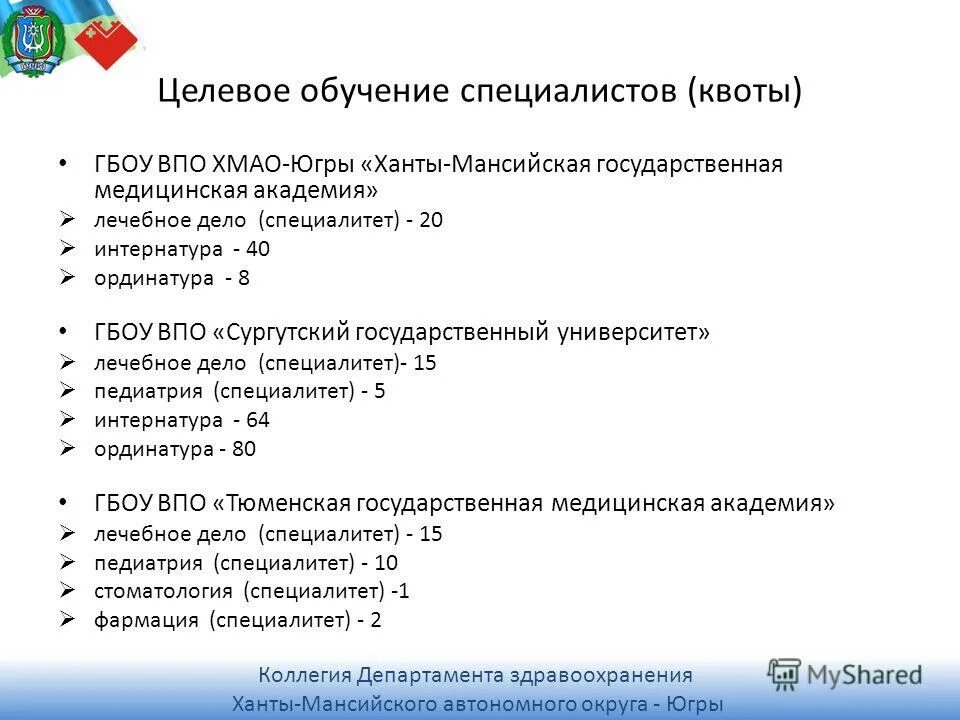 Целевое обучение специалистов (квоты)

• ГБОУ ВПО ХМАО-Югры «Ханты-Мансийская государственная медицинская академия»
➢ лечебное дело (специалитет) - 20
➢ интернатура - 40
➢ ординатура - 8

• ГБОУ ВПО «Сургутский государственный университет»
➢ лечебное дело (специалитет)- 15
➢ педиатрия (специалитет) - 5
➢ интернатура - 64
➢ ординатура - 80

• ГБОУ ВПО «Тюменская государственная медицинская академия»
➢ лечебное дело (специалитет) - 15
➢ педиатрия (специалитет) - 10
➢ стоматология (специалитет) -1
➢ фармация (специалитет) - 2

Коллегия Департамента здравоохранения Ханты-Мансийского автономного округа - Югры

MyShared